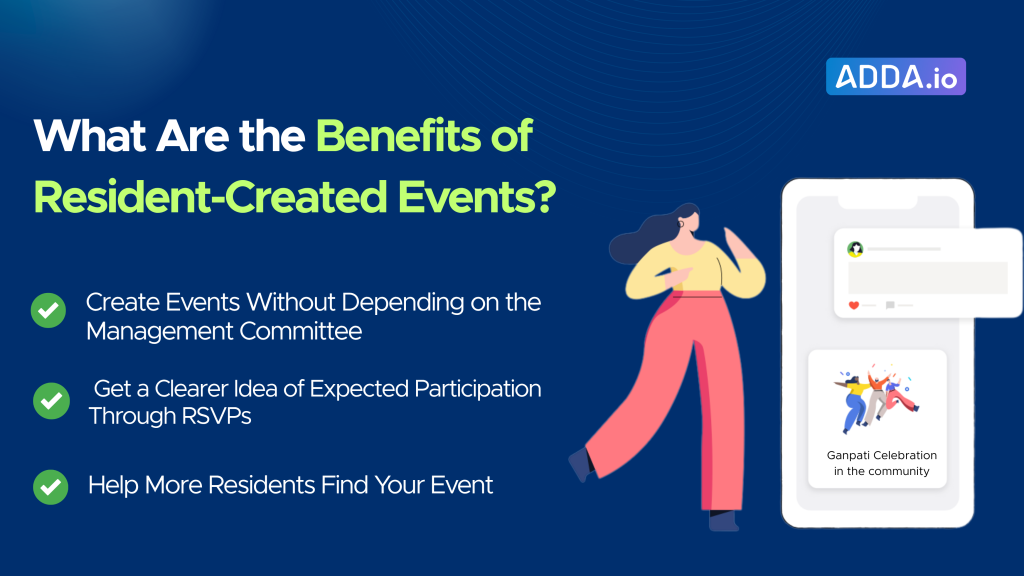 ADDA.io

What Are the Benefits of Resident-Created Events?

Create Events Without Depending on the Management Committee

Get a Clearer Idea of Expected Participation Through RSVPs

Help More Residents Find Your Event

Ganpati Celebration in the community